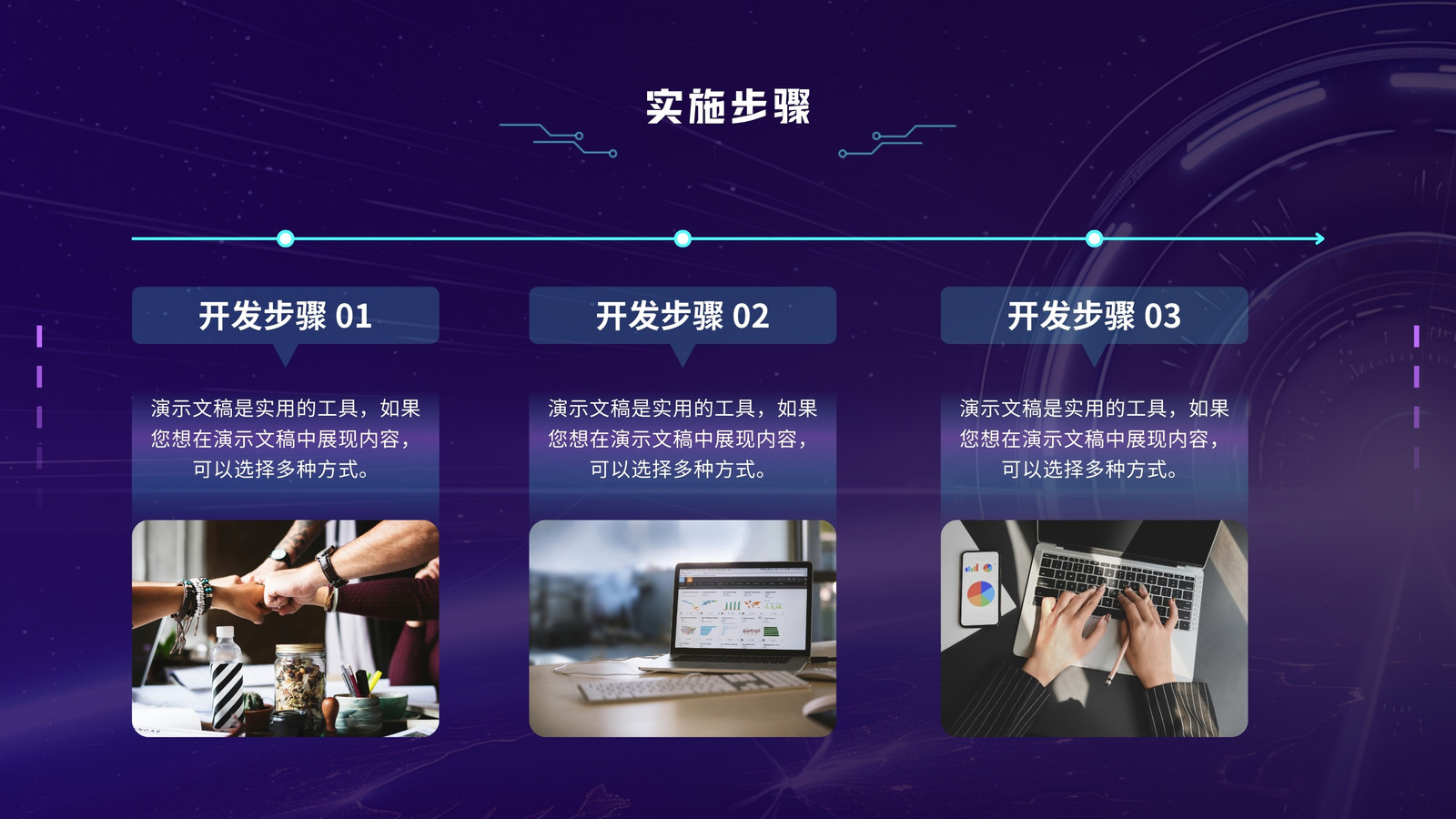 实施步骤

开发步骤 01

演示文稿是实用的工具，如果您想在演示文稿中展现内容，可以选择多种方式。

开发步骤 02

演示文稿是实用的工具，如果您想在演示文稿中展现内容，可以选择多种方式。

开发步骤 03

演示文稿是实用的工具，如果您想在演示文稿中展现内容，可以选择多种方式。